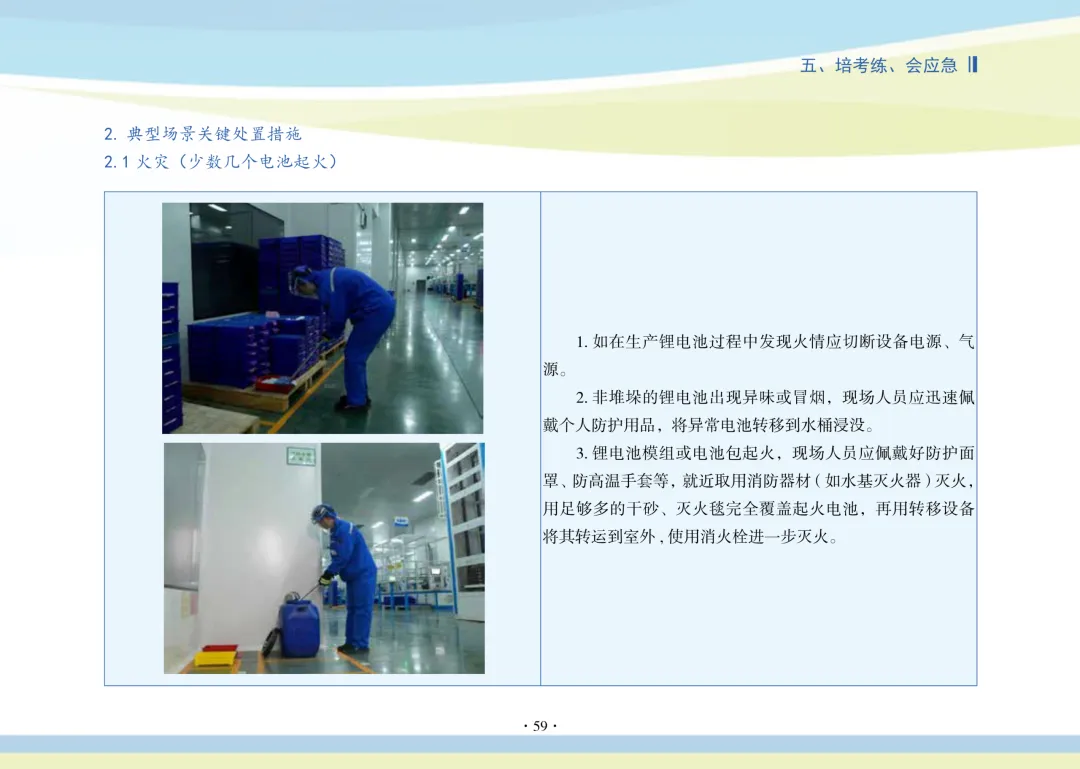 五、培考练、会应急

2. 典型场景关键处置措施

2.1 火灾（少数几个电池起火）

1. 如在生产锂电池过程中发现火情应切断设备电源、气源。

2. 非堆垛的锂电池出现异味或冒烟，现场人员应迅速佩戴个人防护用品，将异常电池转移到水桶浸没。

3. 锂电池模组或电池包起火，现场人员应佩戴好防护面罩、防高温手套等，就近取用消防器材（如水基灭火器）灭火，用足够多的干砂、灭火毯完全覆盖起火电池，再用转移设备将其转运到室外，使用消火栓进一步灭火。

· 59 ·